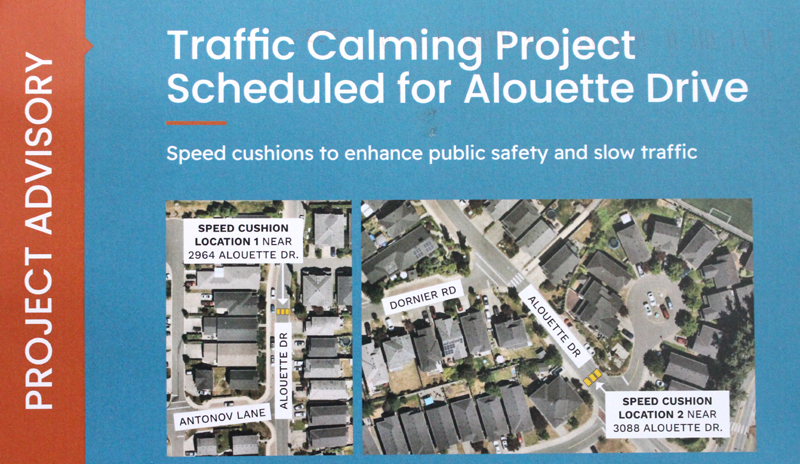 PROJECT ADVISORY

Traffic Calming Project Scheduled for Alouette Drive

Speed cushions to enhance public safety and slow traffic

SPEED CUSHION LOCATION 1 NEAR 2964 ALOUETTE DR.

ALOUETTE DR

ANTONOV LANE

DORNIER RD

ALOUETTE DR

SPEED CUSHION LOCATION 2 NEAR 3088 ALOUETTE DR.